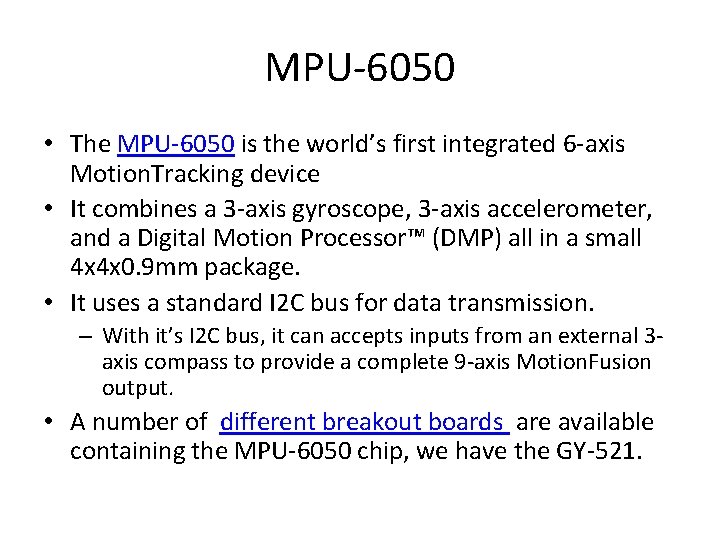 MPU-6050

• The MPU-6050 is the world's first integrated 6-axis MotionTracking device

• It combines a 3-axis gyroscope, 3-axis accelerometer, and a Digital Motion Processor™ (DMP) all in a small 4x4x0.9mm package.

• It uses a standard I2C bus for data transmission.
  – With it's I2C bus, it can accepts inputs from an external 3-axis compass to provide a complete 9-axis MotionFusion output.

• A number of different breakout boards are available containing the MPU-6050 chip, we have the GY-521.